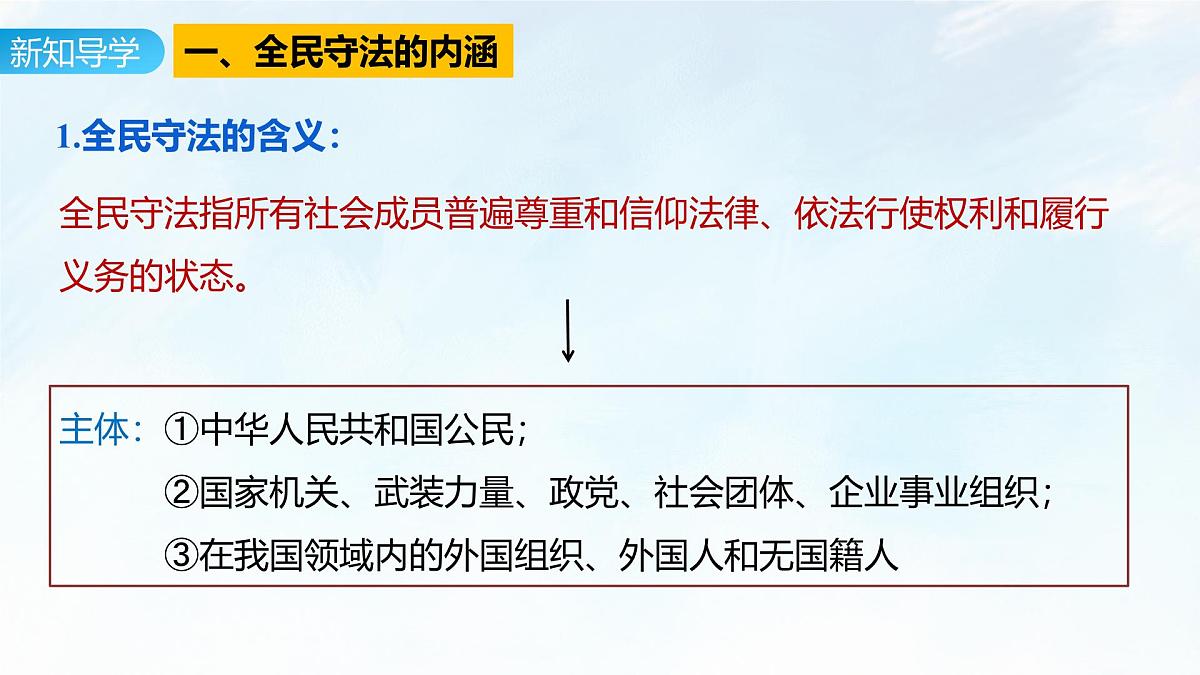 新知导学

一、全民守法的内涵

1.全民守法的含义：

全民守法指所有社会成员普遍尊重和信仰法律、依法行使权利和履行义务的状态。

主体：①中华人民共和国公民；
②国家机关、武装力量、政党、社会团体、企业事业组织；
③在我国领域内的外国组织、外国人和无国籍人